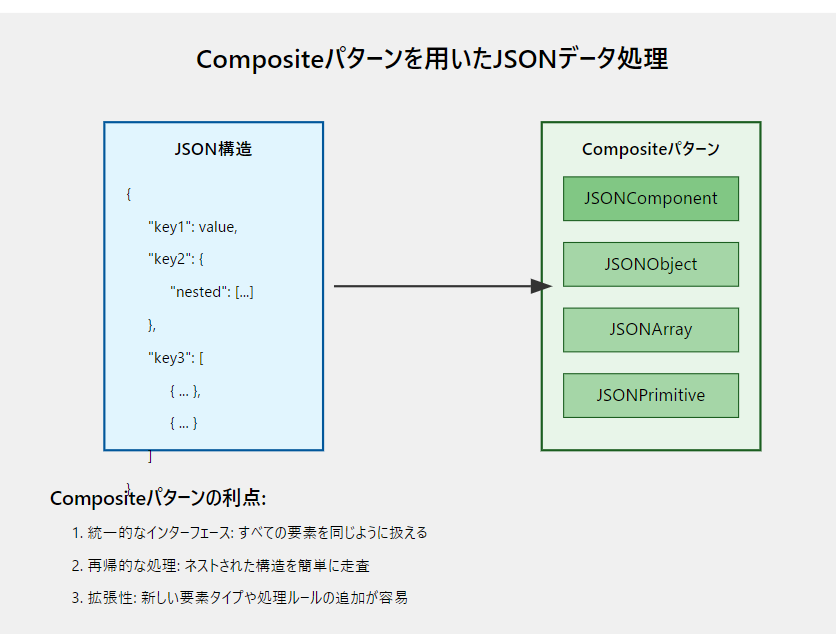 Compositeパターンを用いたJSONデータ処理

JSON構造

{
"key1": value,
"key2": {
"nested": [...]
},
"key3": [
{ ... },
{ ... }
]
}

Compositeパターン

JSONComponent

JSONObject

JSONArray

JSONPrimitive

Compositeパターンの利点:

1. 統一的なインターフェース: すべての要素を同じように扱える

2. 再帰的な処理: ネストされた構造を簡単に走査

3. 拡張性: 新しい要素タイプや処理ルールの追加が容易